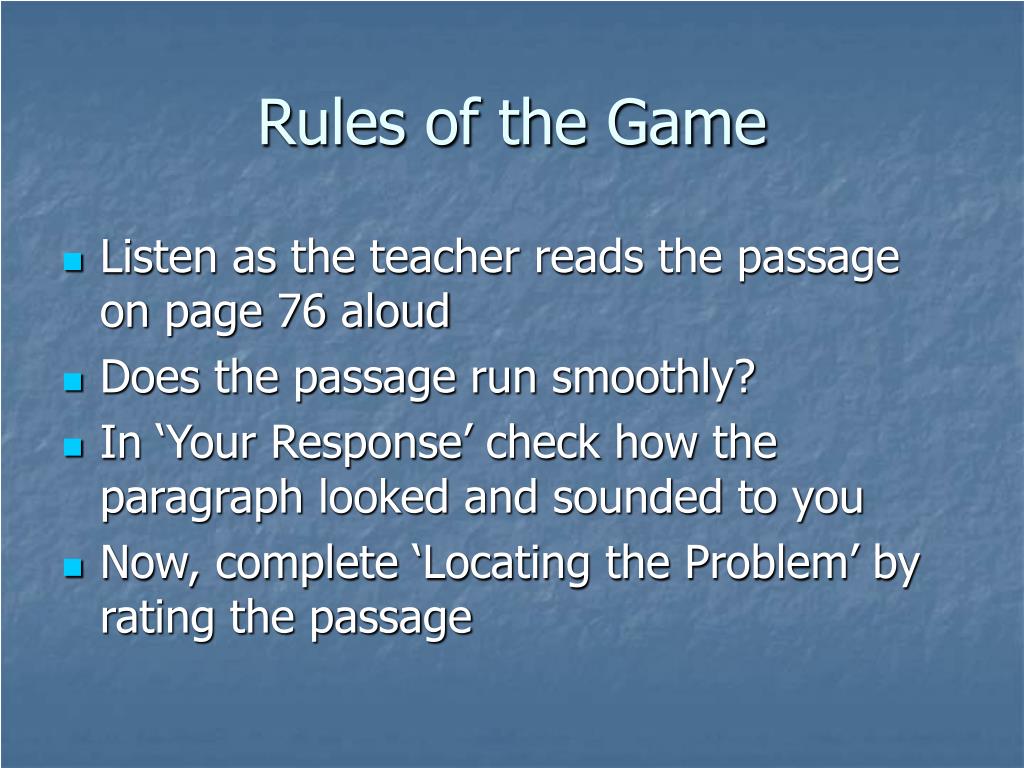 Rules of the Game

- Listen as the teacher reads the passage on page 76 aloud
- Does the passage run smoothly?
- In ‘Your Response’ check how the paragraph looked and sounded to you
- Now, complete ‘Locating the Problem’ by rating the passage